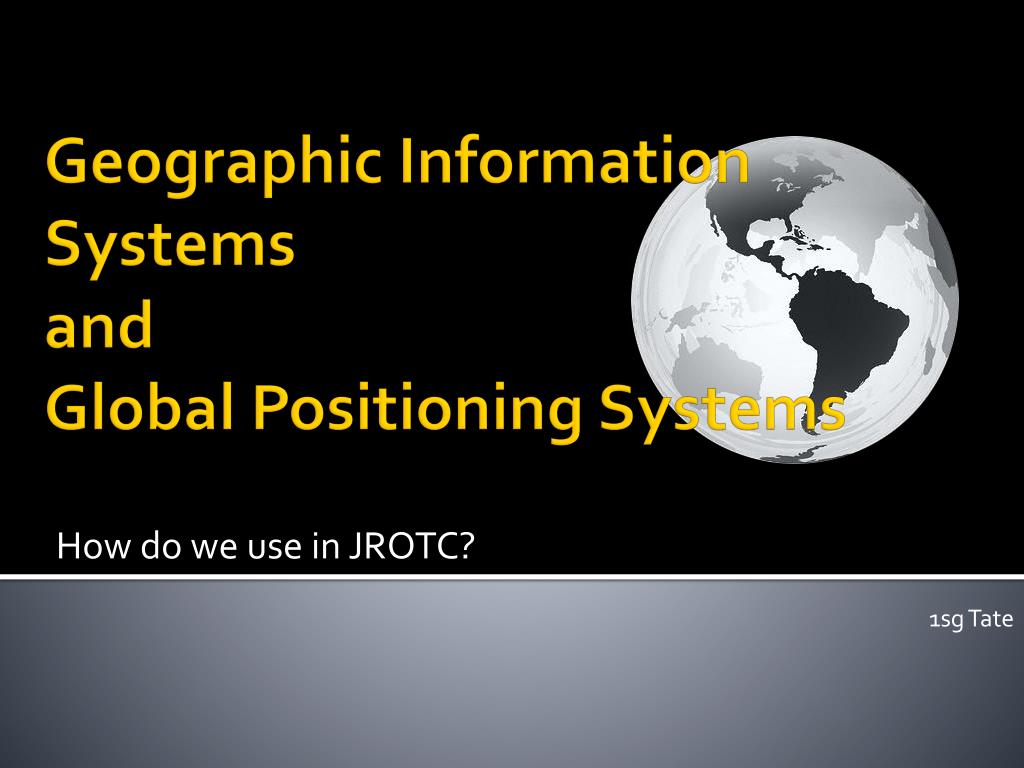 Geographic Information Systems
and
Global Positioning Systems

How do we use in JROTC?

1sg Tate